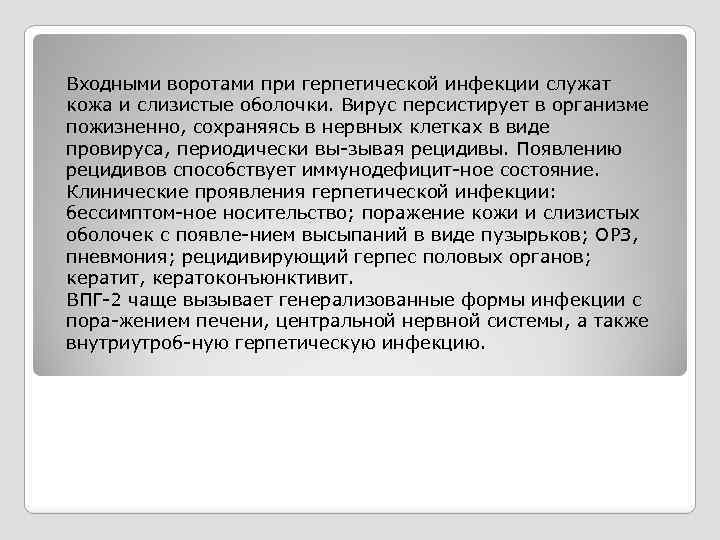 Входными воротами при герпетической инфекции служат кожа и слизистые оболочки. Вирус персистирует в организме пожизненно, сохраняясь в нервных клетках в виде провируса, периодически вы-зывая рецидивы. Появлению рецидивов способствует иммунодефицит-ное состояние.
Клинические проявления герпетической инфекции: бессимптом-ное носительство; поражение кожи и слизистых оболочек с появле-нием высыпаний в виде пузырьков; ОРЗ, пневмония; рецидивирующий герпес половых органов; кератит, кератоконъюнктивит.
ВПГ-2 чаще вызывает генерализованные формы инфекции с пора-жением печени, центральной нервной системы, а также внутриутроб-ную герпетическую инфекцию.